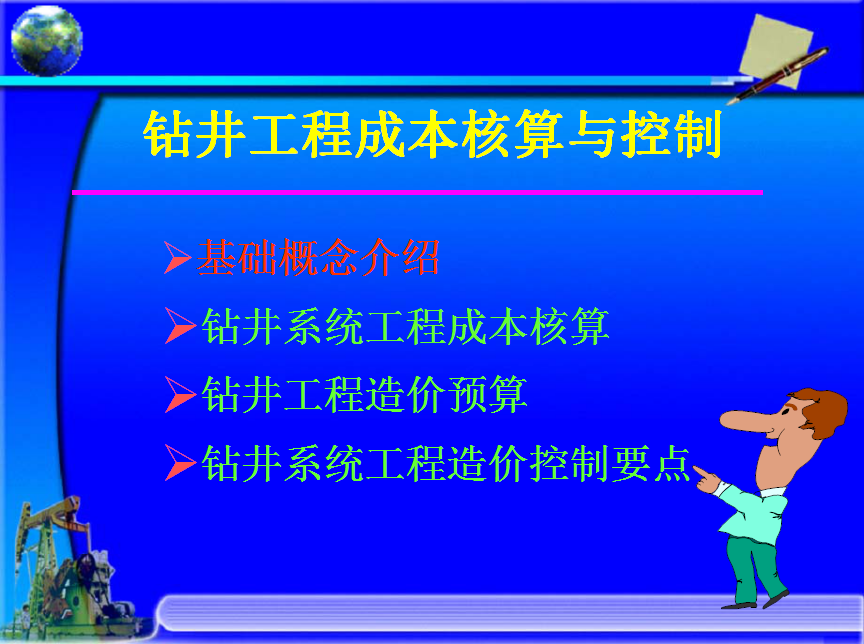 钻井工程成本核算与控制

➢基础概念介绍

➢钻井系统工程成本核算

➢钻井工程造价预算

➢钻井系统工程造价控制要点